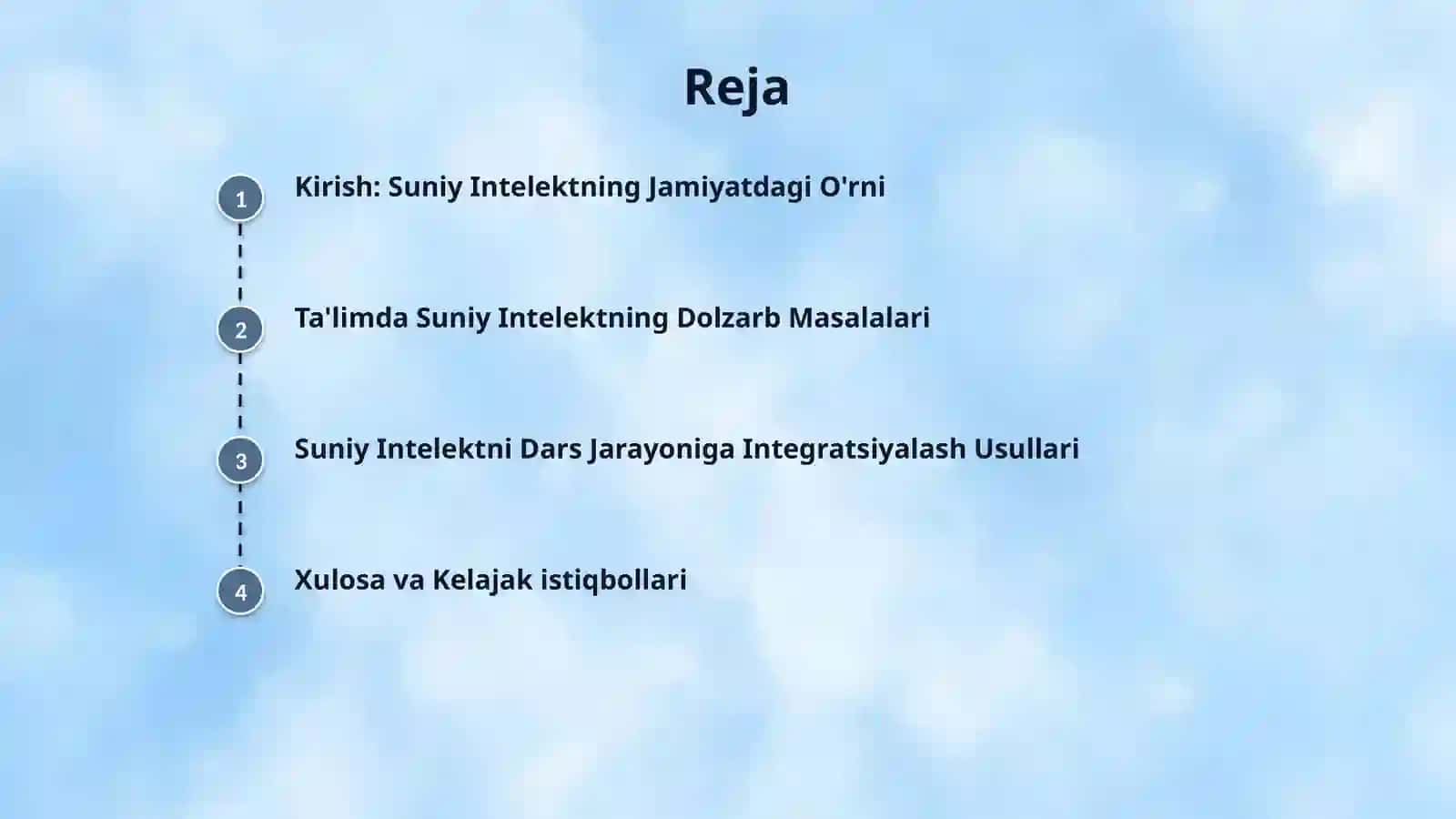 Reja

1 Kirish: Suniy Intelektning Jamiyatdagi O'rni

2 Ta'limda Suniy Intelektning Dolzarb Masalalari

3 Suniy Intelektni Dars Jarayoniga Integratsiyalash Usullari

4 Xulosa va Kelajak istiqbollari